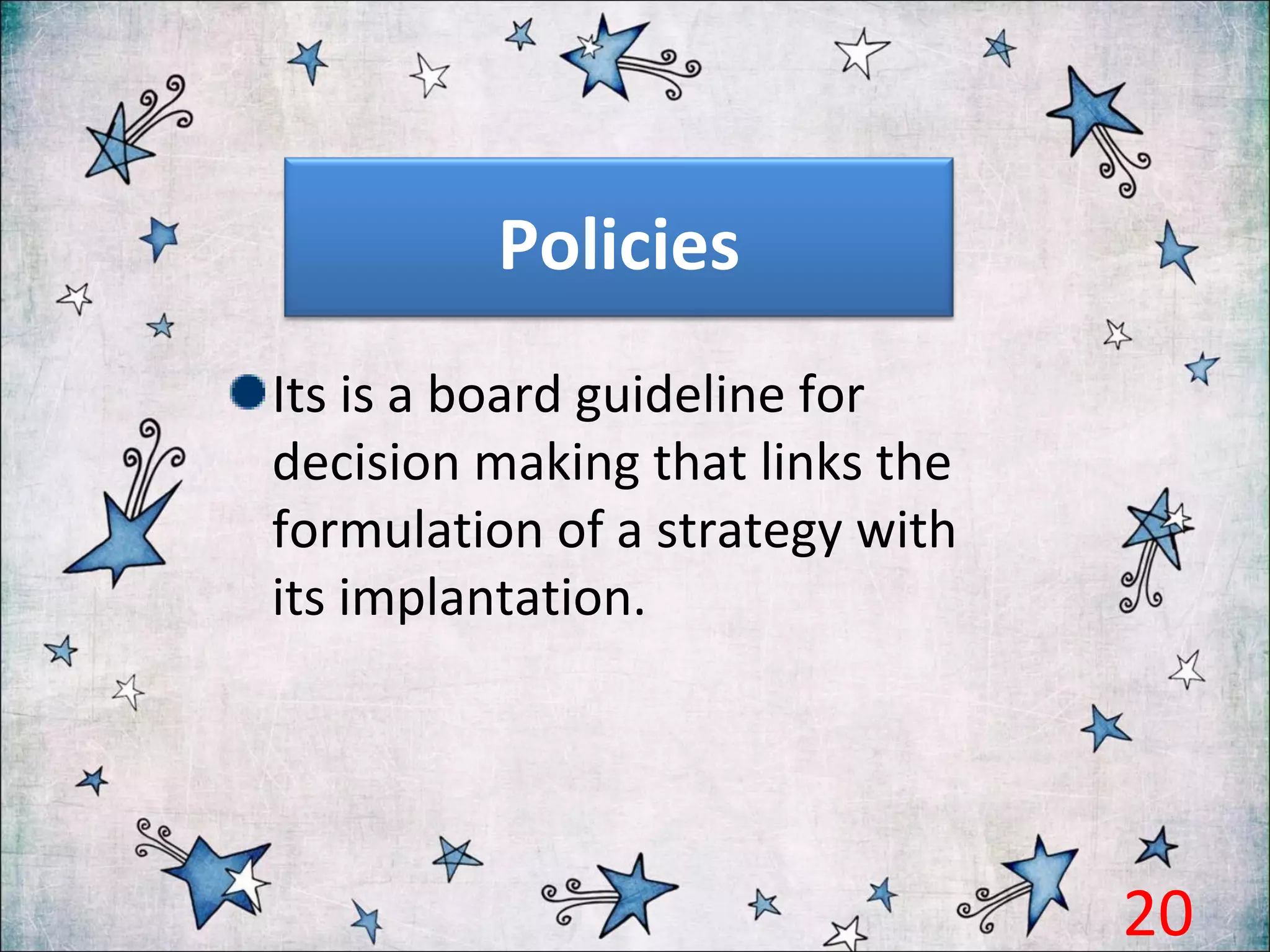 Policies

Its is a board guideline for decision making that links the formulation of a strategy with its implantation.

20